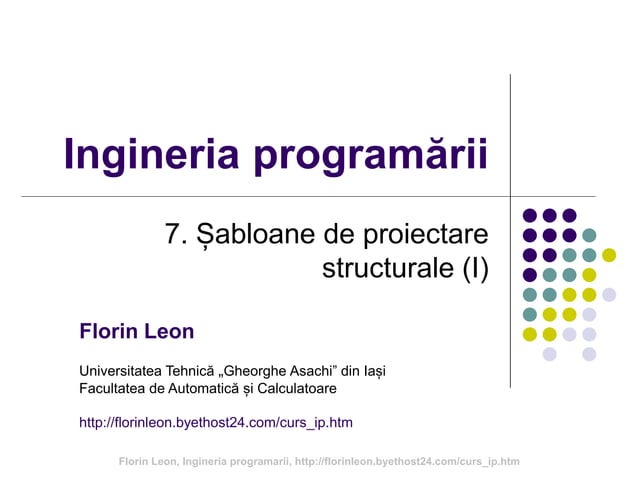 Ingineria programării

7. Șabloane de proiectare structurale (I)

Florin Leon

Universitatea Tehnică „Gheorghe Asachi” din Iași
Facultatea de Automatică și Calculatoare

http://florinleon.byethost24.com/curs_ip.htm

Florin Leon, Ingineria programarii, http://florinleon.byethost24.com/curs_ip.htm